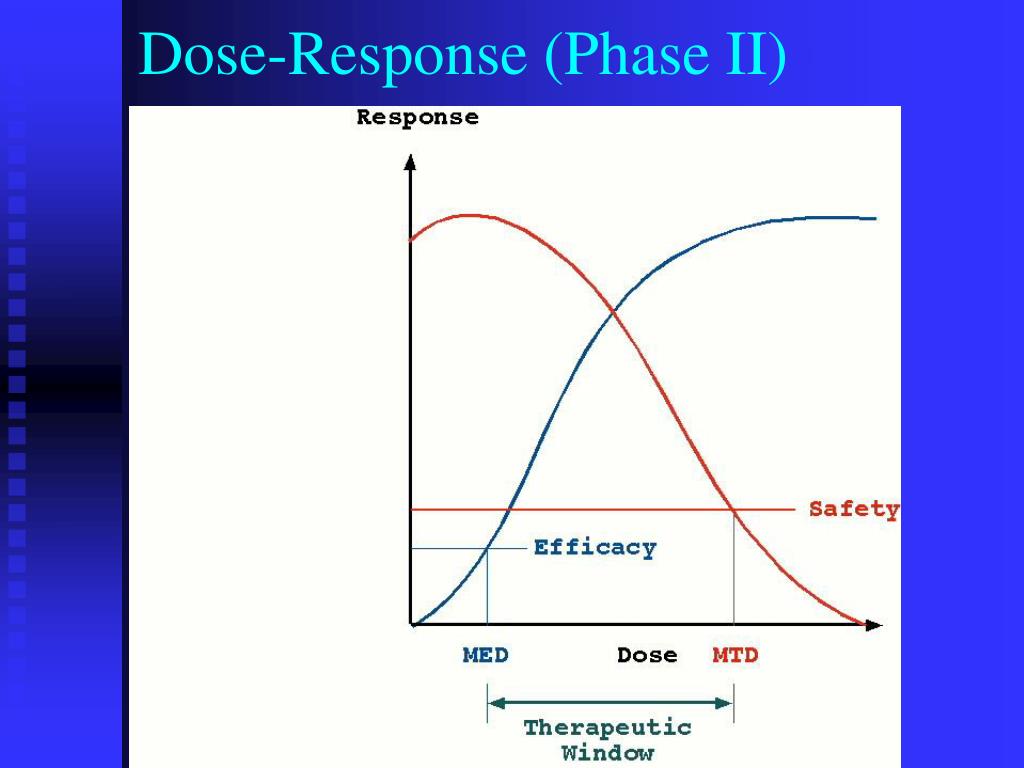 Dose-Response (Phase II)

Response

Safety

Efficacy

MED

Dose

MTD

Therapeutic Window